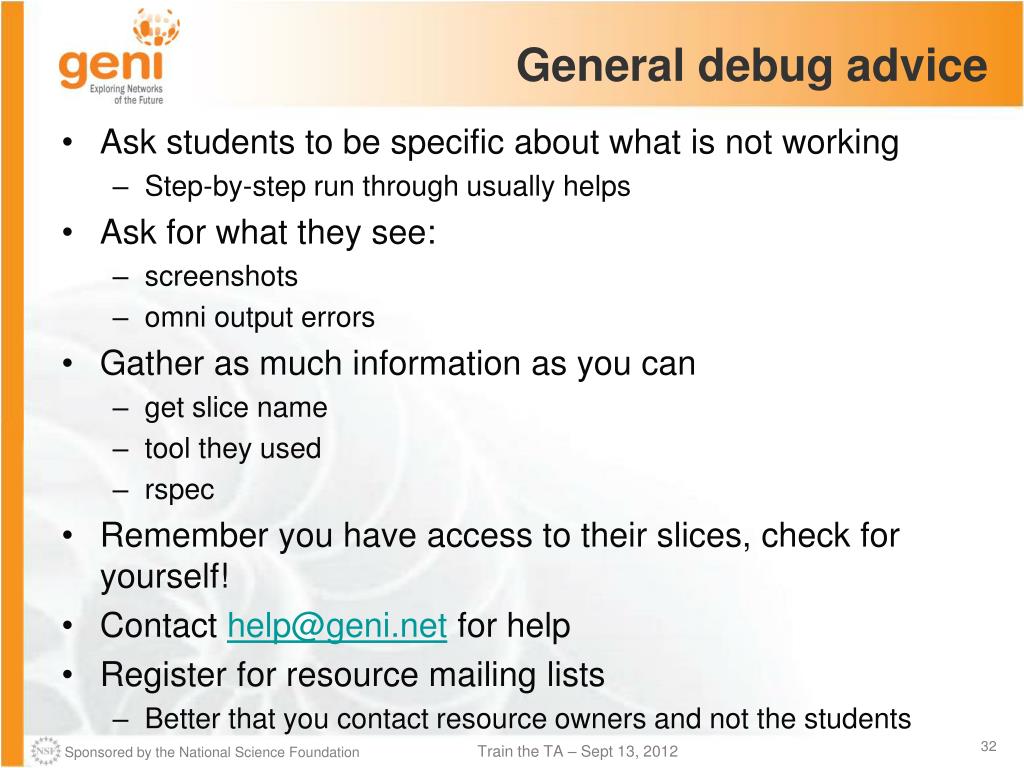 geni
Exploring Networks of the Future

General debug advice

• Ask students to be specific about what is not working
– Step-by-step run through usually helps
• Ask for what they see:
– screenshots
– omni output errors
• Gather as much information as you can
– get slice name
– tool they used
– rspec
• Remember you have access to their slices, check for yourself!
• Contact help@geni.net for help
• Register for resource mailing lists
– Better that you contact resource owners and not the students

NSF Sponsored by the National Science Foundation
Train the TA – Sept 13, 2012
32